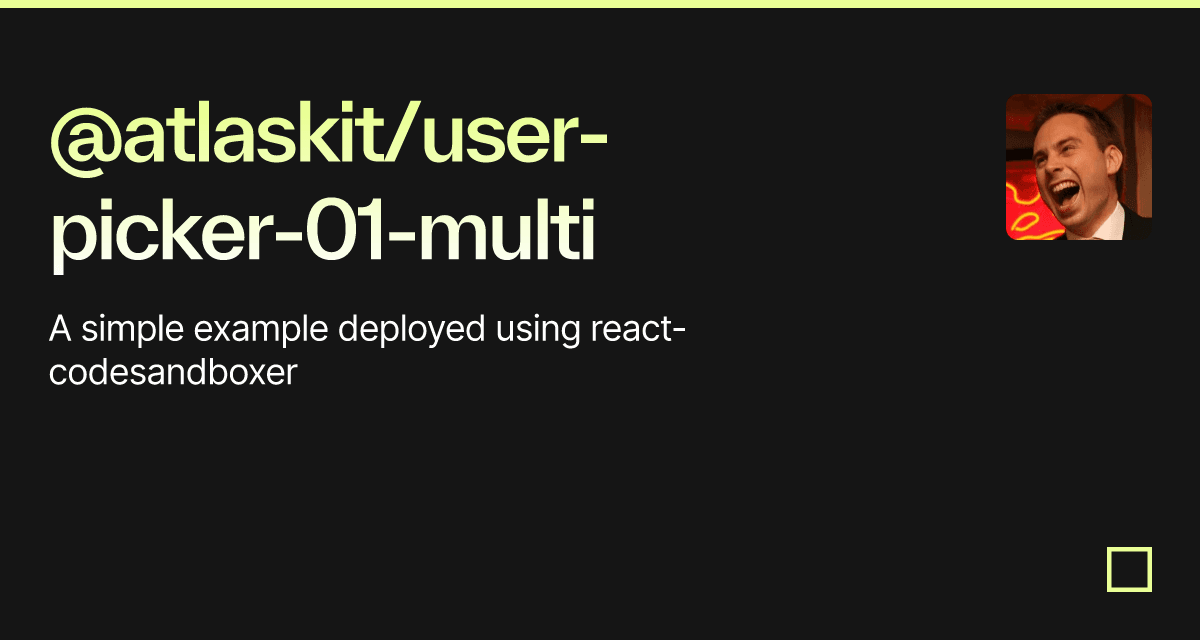 @atlaskit/user-picker-01-multi

A simple example deployed using react-codesandboxer